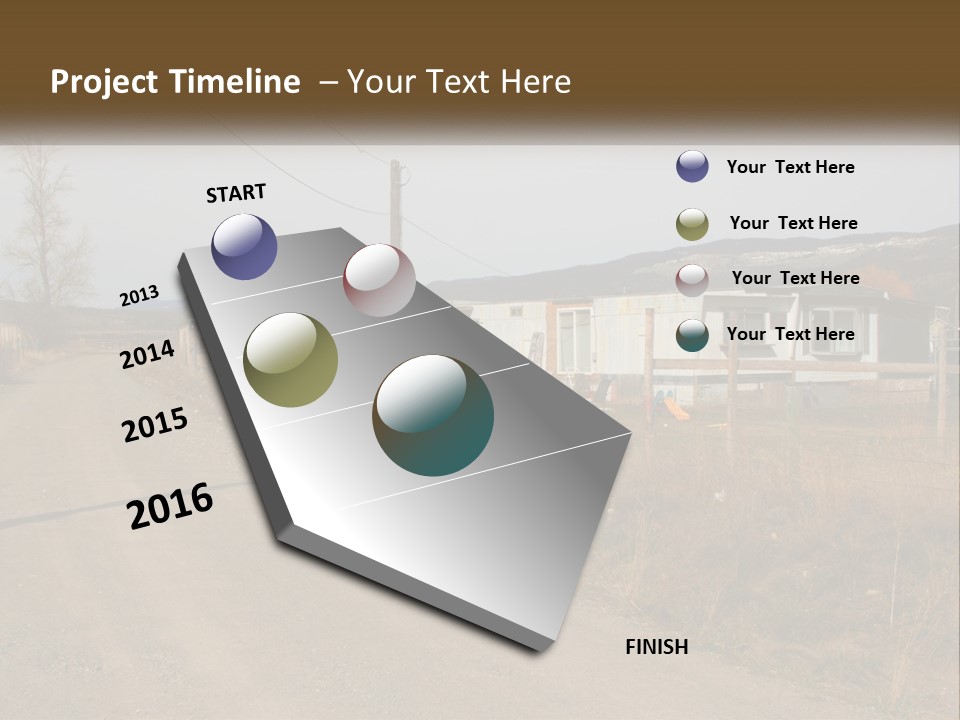 Project Timeline – Your Text Here

START

2013

2014

2015

2016

FINISH

Your Text Here

Your Text Here

Your Text Here

Your Text Here